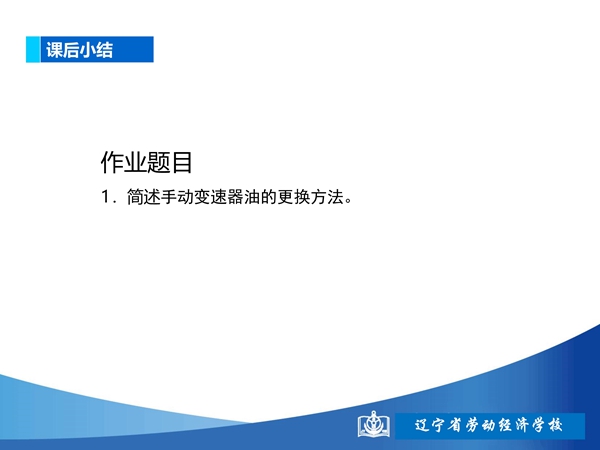 课后小结

作业题目

1．简述手动变速器油的更换方法。

辽宁省劳动经济学校